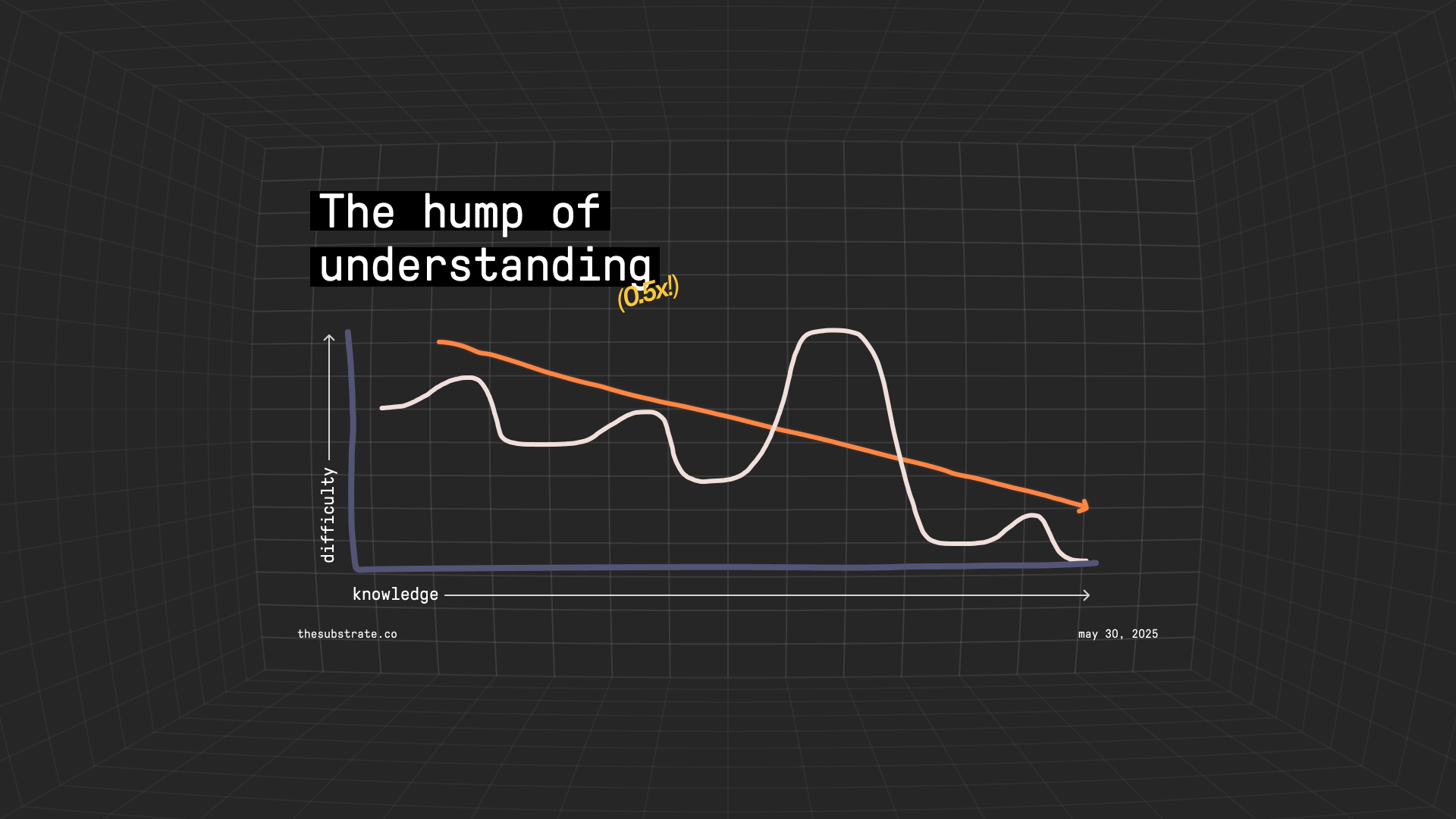 The hump of understanding

(0.5x!)

difficulty

knowledge

thesubstrate.co

may 30, 2025